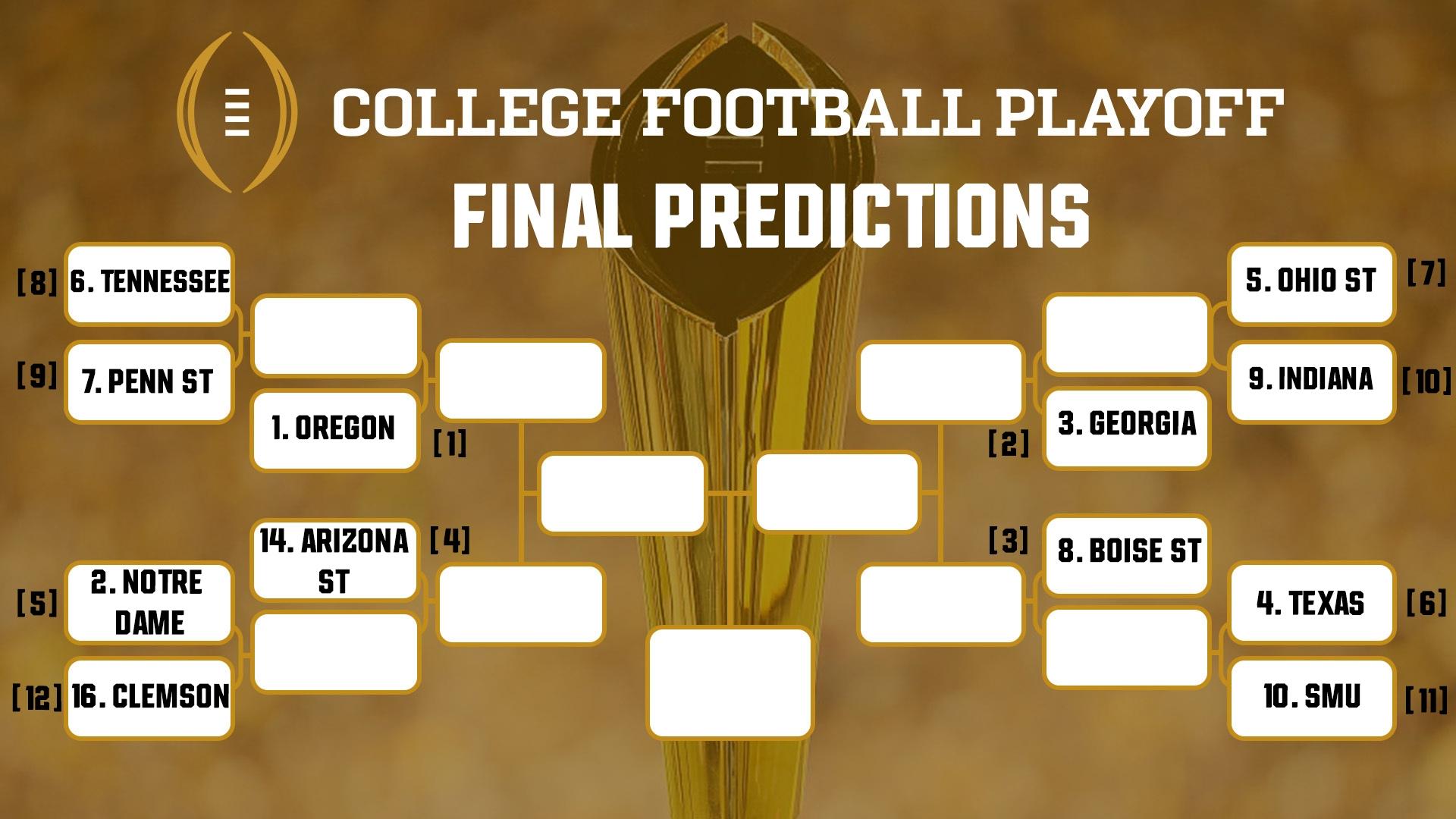 COLLEGE FOOTBALL PLAYOFF

FINAL PREDICTIONS

[8] 6. TENNESSEE

[9] 7. PENN ST

1. OREGON [1]

14. ARIZONA ST [4]

[5] 2. NOTRE DAME

[12] 16. CLEMSON

5. OHIO ST [7]

9. INDIANA [10]

[2] 3. GEORGIA

[3] 8. BOISE ST

4. TEXAS [6]

10. SMU [11]